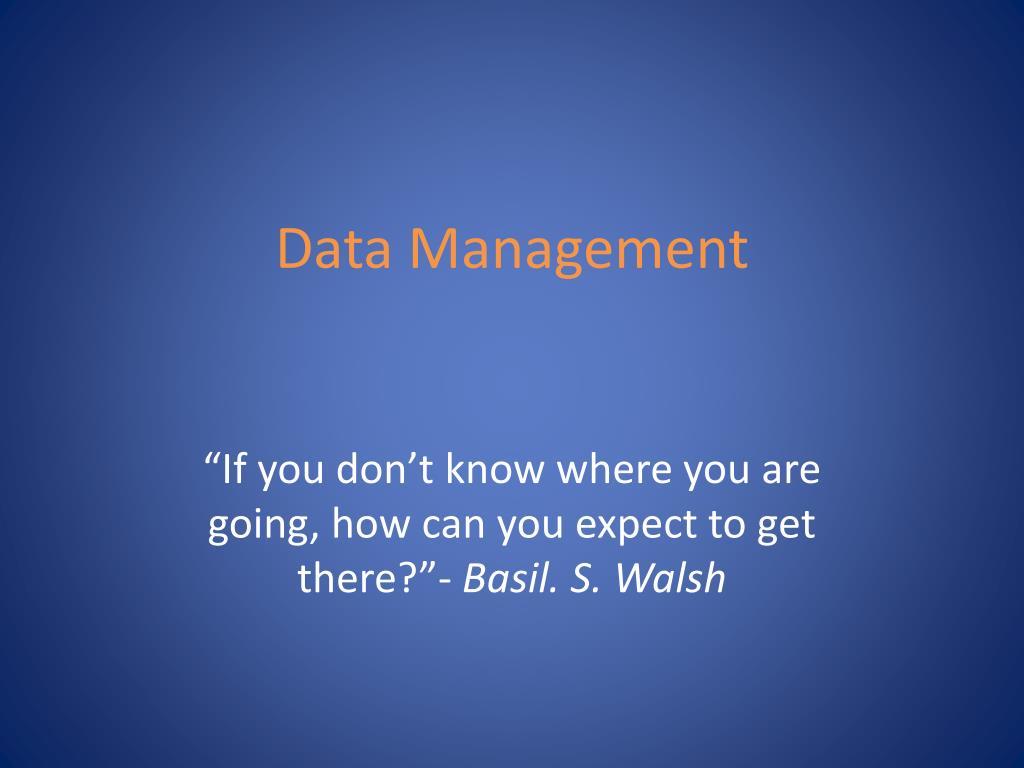 Data Management

“If you don’t know where you are going, how can you expect to get there?”- Basil. S. Walsh